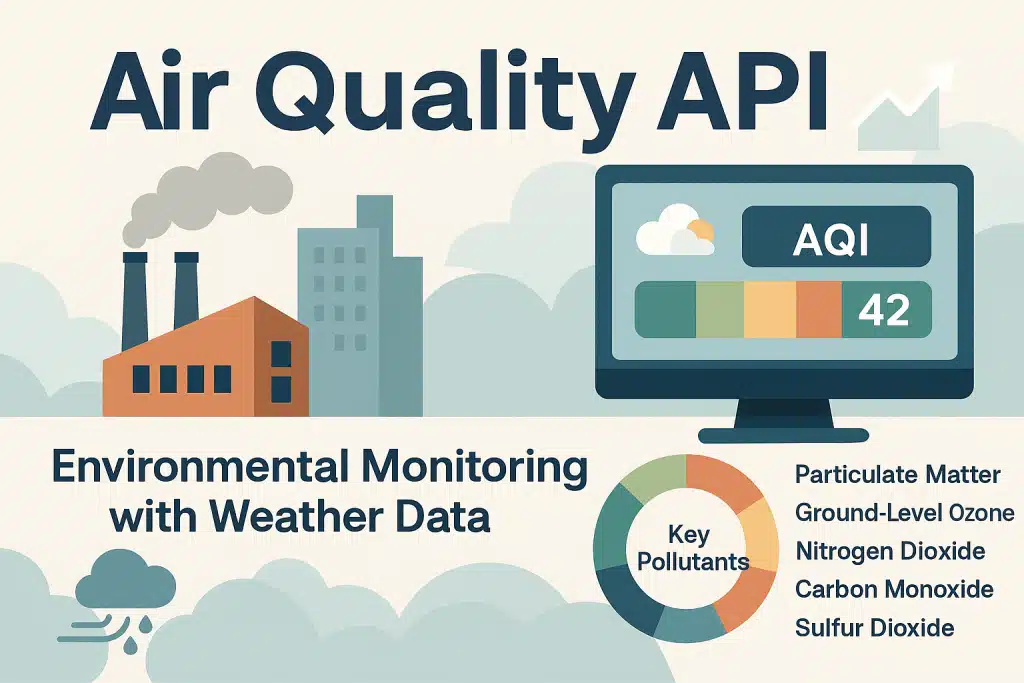 Air Quality API

AQI

42

Environmental Monitoring with Weather Data

Key Pollutants

Particulate Matter
Ground-Level Ozone
Nitrogen Dioxide
Carbon Monoxide
Sulfur Dioxide